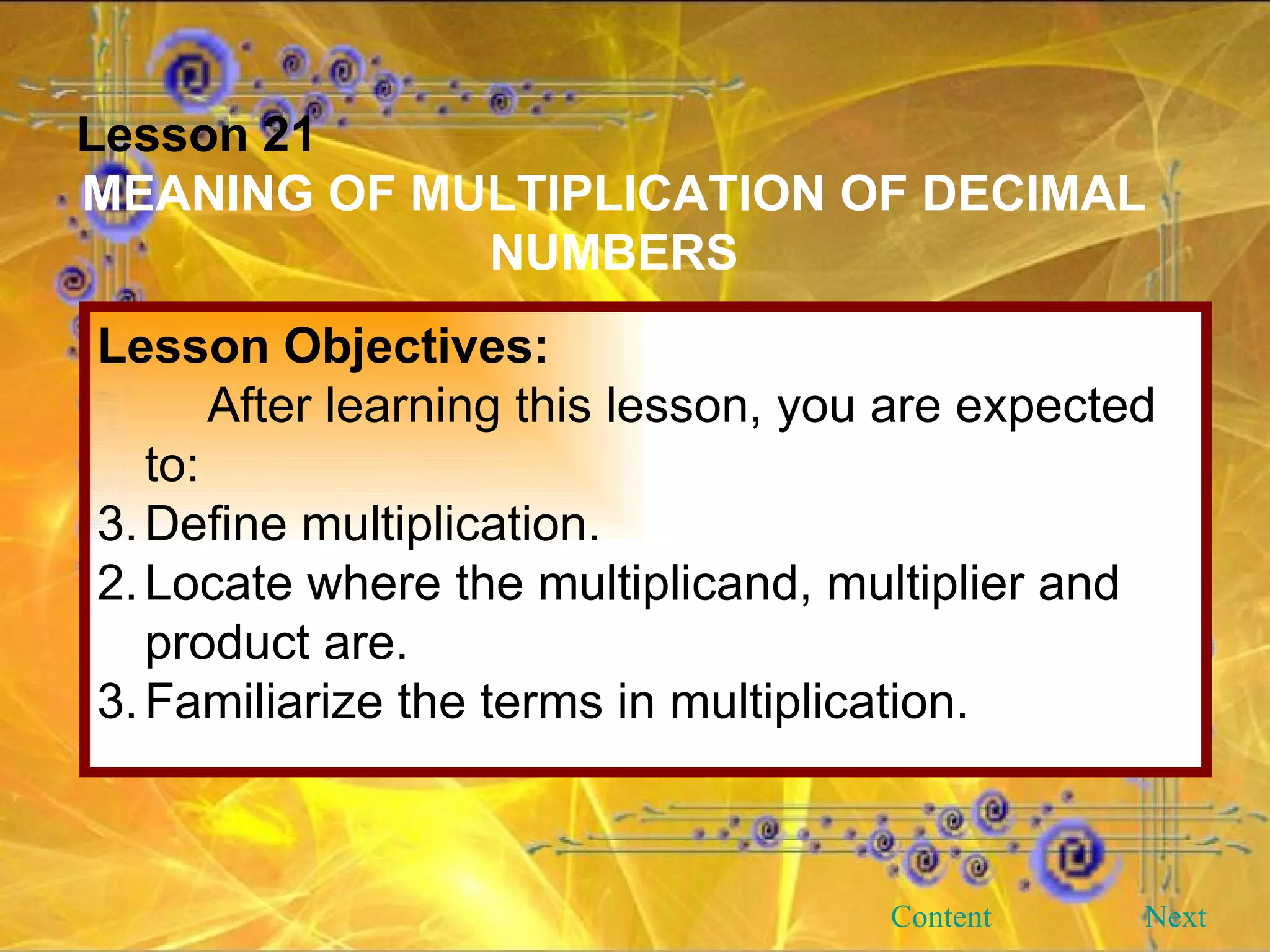 Lesson 21
MEANING OF MULTIPLICATION OF DECIMAL NUMBERS

Lesson Objectives:
After learning this lesson, you are expected to:
3. Define multiplication.
2. Locate where the multiplicand, multiplier and product are.
3. Familiarize the terms in multiplication.

Content Next